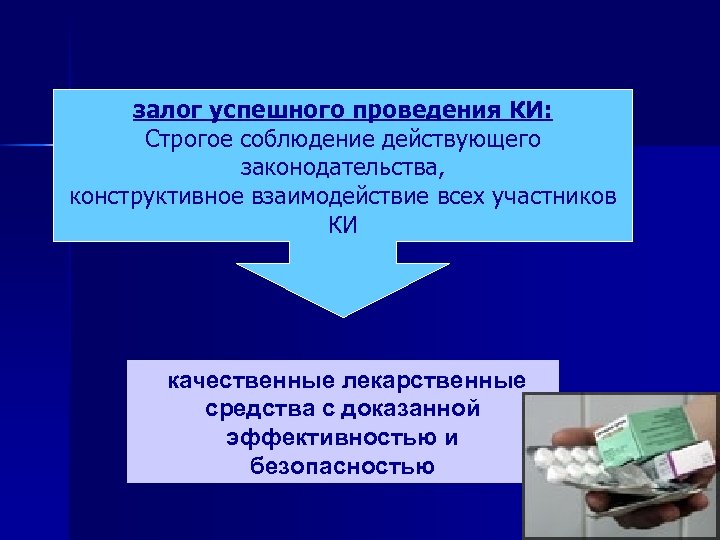 залог успешного проведения КИ:
Строгое соблюдение действующего законодательства,
конструктивное взаимодействие всех участников КИ

качественные лекарственные средства с доказанной эффективностью и безопасностью